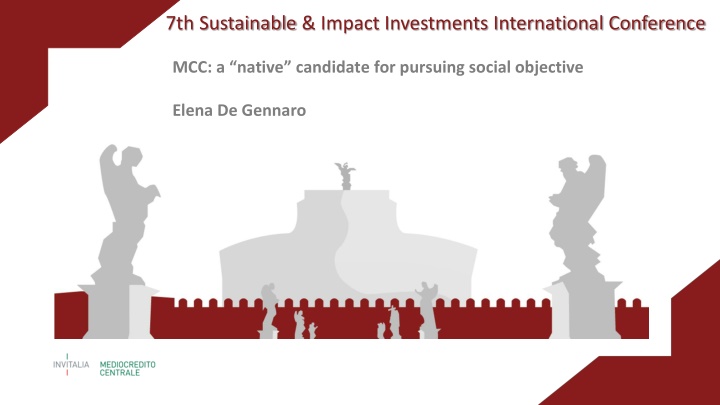 7th Sustainable & Impact Investments International Conference

MCC: a “native” candidate for pursuing social objective

Elena De Gennaro

INVITALIA MEDIOCREDITO CENTRALE